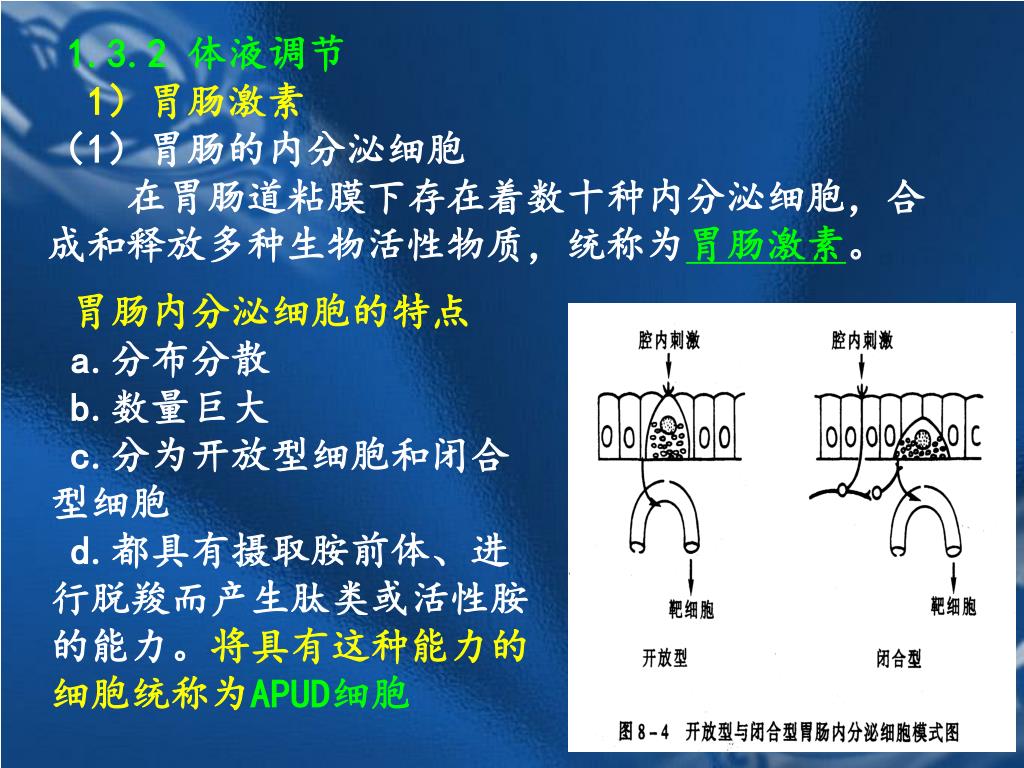 1.3.2 体液调节

1）胃肠激素

（1）胃肠的内分泌细胞

在胃肠道粘膜下存在着数十种内分泌细胞，合成和释放多种生物活性物质，统称为胃肠激素。

胃肠内分泌细胞的特点

a.分布分散

b.数量巨大

c.分为开放型细胞和闭合型细胞

d.都具有摄取胺前体、进行脱羧而产生肽类或活性胺的能力。将具有这种能力的细胞统称为APUD细胞

腔内刺激

靶细胞

开放型

腔内刺激

靶细胞

闭合型

图 8-4 开放型与闭合型胃肠内分泌细胞模式图